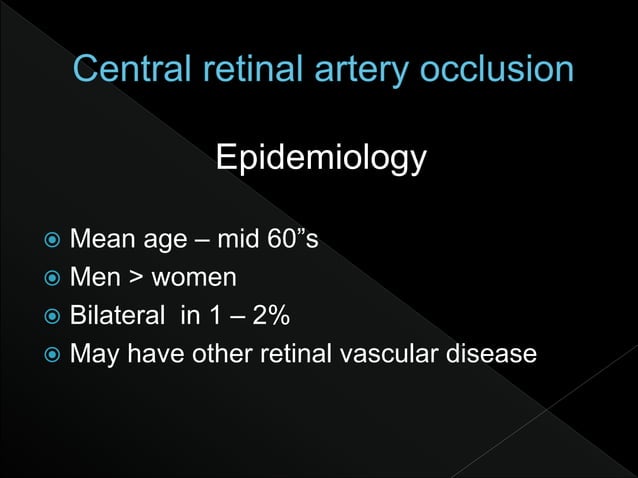 Central retinal artery occlusion

Epidemiology

Mean age – mid 60”s
Men > women
Bilateral in 1 – 2%
May have other retinal vascular disease